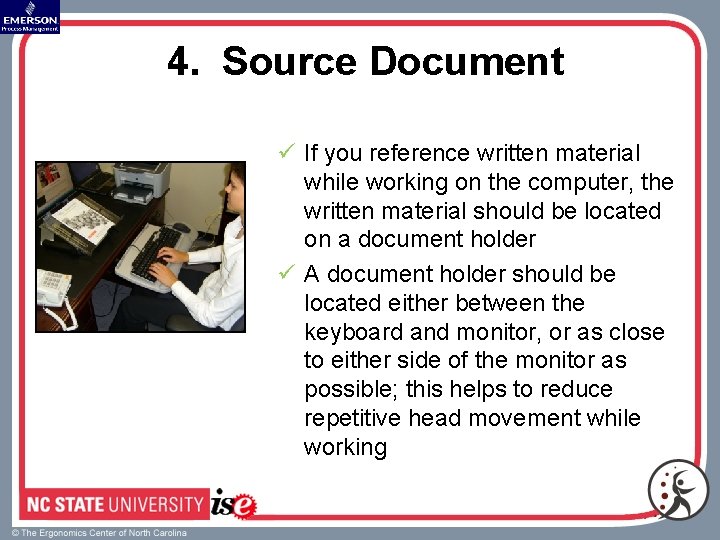 EMERSON
Process Management

4. Source Document

✓ If you reference written material while working on the computer, the written material should be located on a document holder

✓ A document holder should be located either between the keyboard and monitor, or as close to either side of the monitor as possible; this helps to reduce repetitive head movement while working

NC STATE UNIVERSITY ise

© The Ergonomics Center of North Carolina